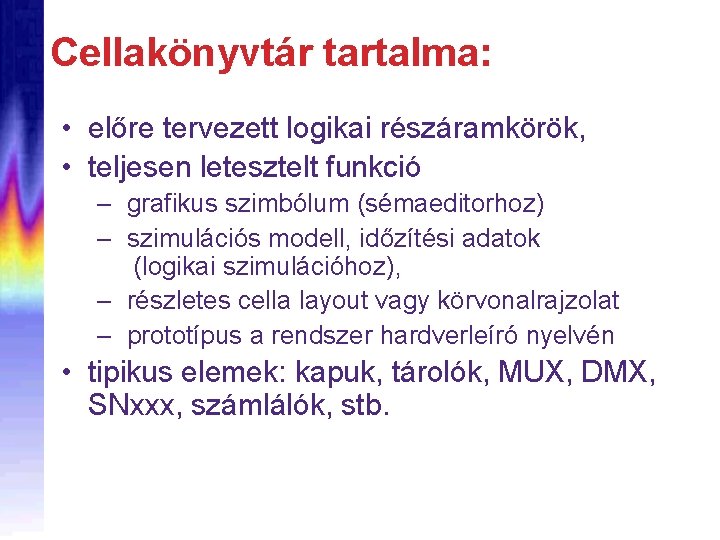 Cellakönyvtár tartalma:

• előre tervezett logikai részáramkörök,
• teljesen letesztelt funkció
– grafikus szimbólum (sémaeditorhoz)
– szimulációs modell, időzítési adatok (logikai szimulációhoz),
– részletes cella layout vagy körvonalrajzolat
– prototípus a rendszer hardverleíró nyelvén
• tipikus elemek: kapuk, tárolók, MUX, DMX, SNxxx, számlálók, stb.